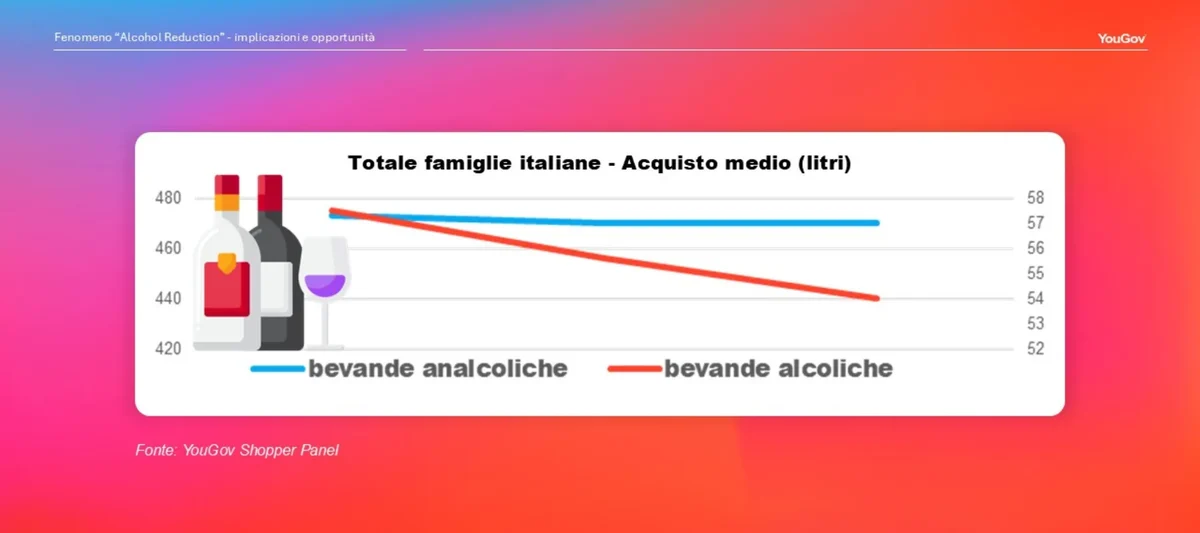 Fenomeno "Alcohol Reduction" - implicazioni e opportunità

YouGov

Totale famiglie italiane - Acquisto medio (litri)

480
460
440
420

58
57
56
55
54
53
52

bevande analcoliche
bevande alcoliche

Fonte: YouGov Shopper Panel